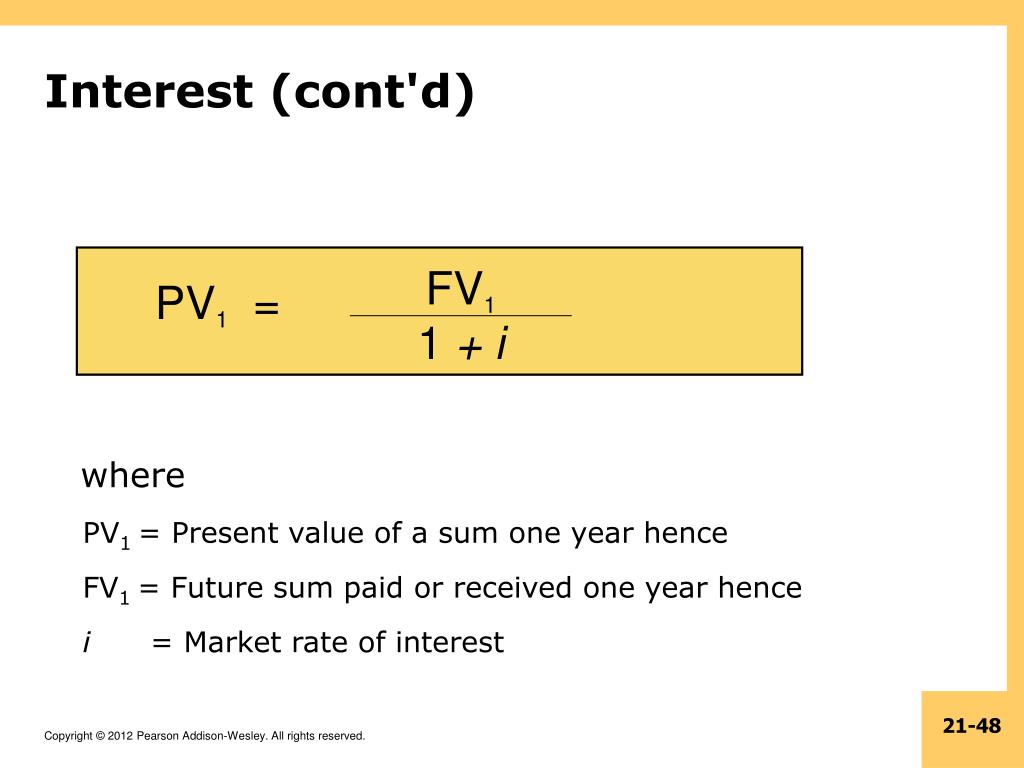 Interest (cont'd)

$PV_1 = \frac{FV_1}{1 + i}$

where

$PV_1$ = Present value of a sum one year hence

$FV_1$ = Future sum paid or received one year hence

$i$ = Market rate of interest

Copyright © 2012 Pearson Addison-Wesley. All rights reserved.

21-48